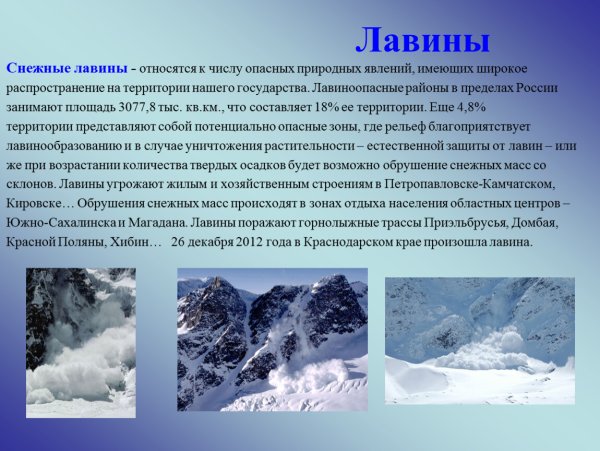 Лавины

Снежные лавины - относятся к числу опасных природных явлений, имеющих широкое распространение на территории нашего государства. Лавиноопасные районы в пределах России занимают площадь 3077,8 тыс. кв.км., что составляет 18% ее территории. Еще 4,8% территории представляют собой потенциально опасные зоны, где рельеф благоприятствует лавинообразованию и в случае уничтожения растительности – естественной защиты от лавин – или же при возрастании количества твердых осадков будет возможно обрушение снежных масс со склонов. Лавины угрожают жилым и хозяйственным строениям в Петропавловске-Камчатском, Кировске… Обрушения снежных масс происходят в зонах отдыха населения областных центров – Южно-Сахалинска и Магадана. Лавины поражают горнолыжные трассы Приэльбрусья, Домбая, Красной Поляны, Хибин… 26 декабря 2012 года в Краснодарском крае произошла лавина.